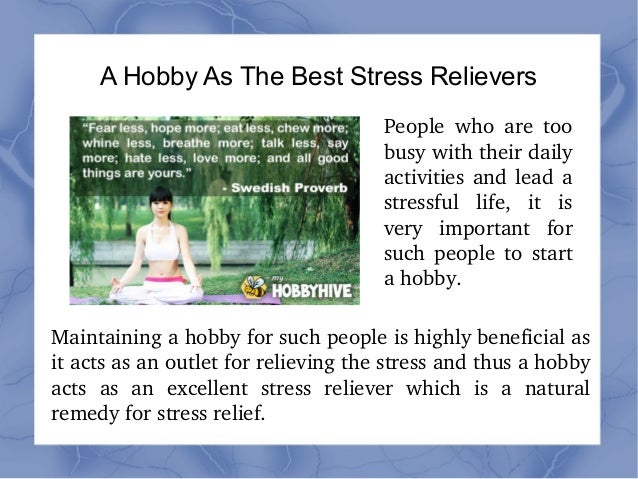 A Hobby As The Best Stress Relievers

"Fear less, hope more; eat less, chew more; whine less, breathe more; talk less, say more; hate less, love more; and all good things are yours."
- Swedish Proverb

my HOBBYHIVE

People who are too busy with their daily activities and lead a stressful life, it is very important for such people to start a hobby.

Maintaining a hobby for such people is highly beneficial as it acts as an outlet for relieving the stress and thus a hobby acts as an excellent stress reliever which is a natural remedy for stress relief.